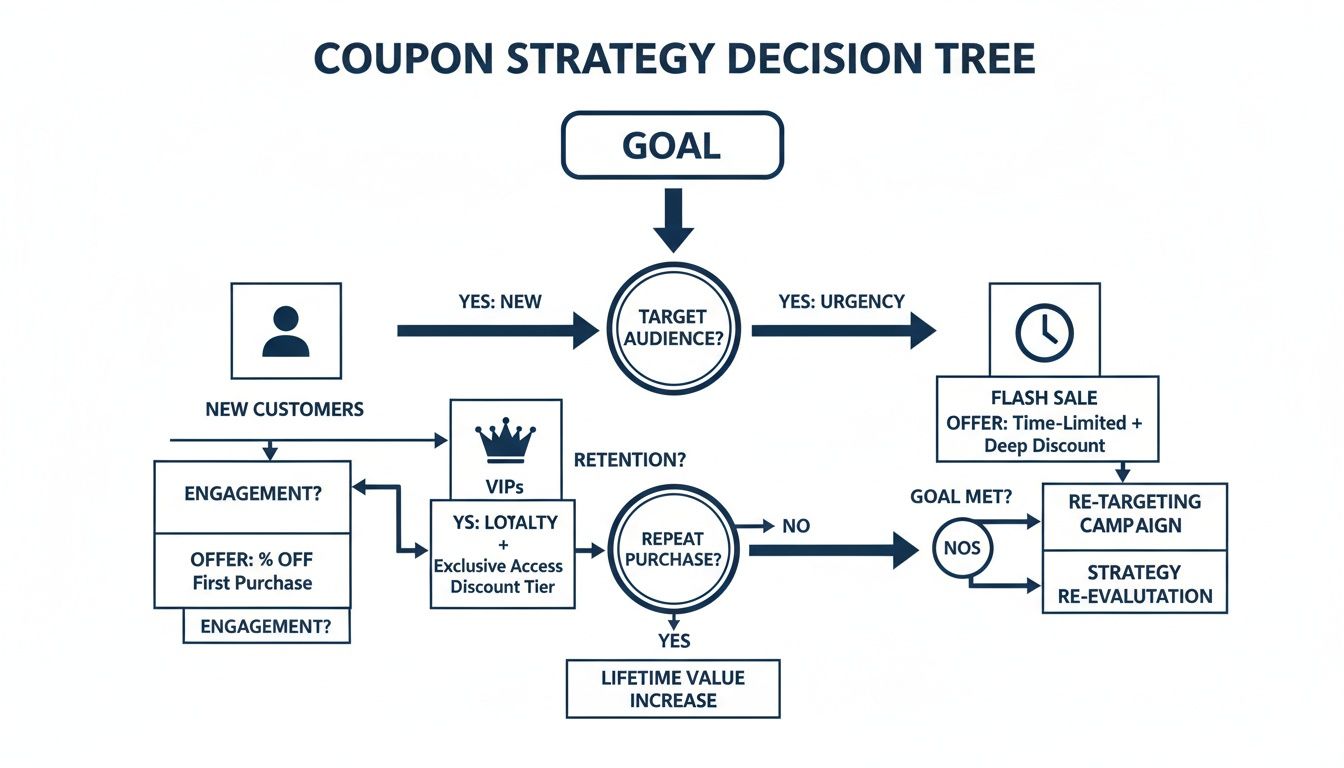 COUPON STRATEGY DECISION TREE

GOAL

YES: NEW

TARGET AUDIENCE?

YES: URGENCY

NEW CUSTOMERS

FLASH SALE
OFFER: Time-Limited + Deep Discount

VIPs

RETENTION?

ENGAGEMENT?

OFFER: % OFF First Purchase

ENGAGEMENT?

YS: LOTALTY + Exclusive Access Discount Tier

REPEAT PURCHASE?

NO

GOAL MET?

NOS

RE-TARGETING CAMPAIGN

STRATEGY RE-EVALUATION

YES

LIFETIME VALUE INCREASE